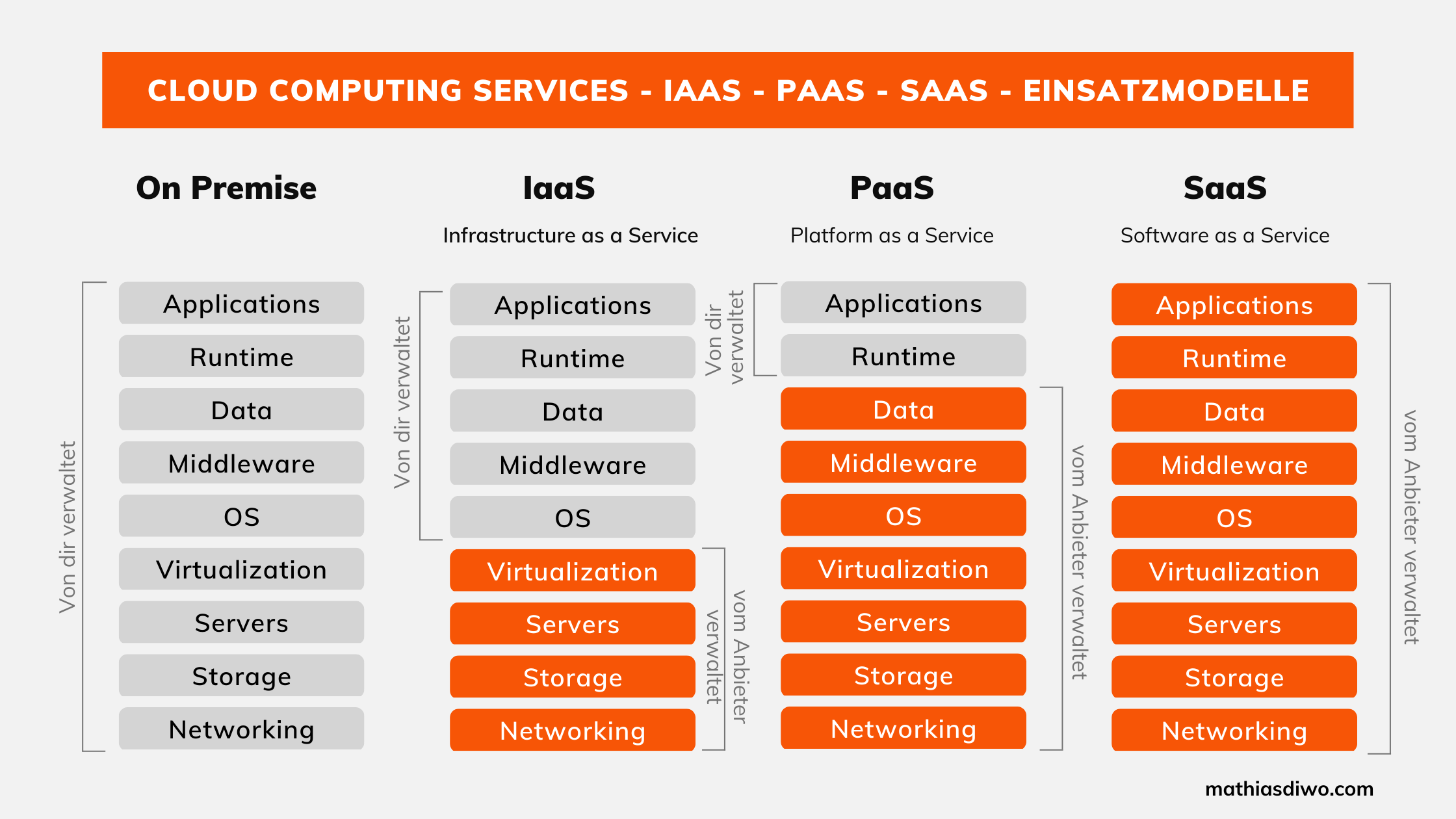 CLOUD COMPUTING SERVICES - IAAS - PAAS - SAAS - EINSATZMODELLE

On Premise

Von dir verwaltet

Applications
Runtime
Data
Middleware
OS
Virtualization
Servers
Storage
Networking

IaaS

Infrastructure as a Service

Von dir verwaltet

Applications
Runtime
Data
Middleware
OS
Virtualization
Servers
Storage
Networking

vom Anbieter verwaltet

PaaS

Platform as a Service

Von dir verwaltet

Applications
Runtime
Data
Middleware
OS
Virtualization
Servers
Storage
Networking

vom Anbieter verwaltet

SaaS

Software as a Service

Applications
Runtime
Data
Middleware
OS
Virtualization
Servers
Storage
Networking

vom Anbieter verwaltet

mathiasdiwo.com